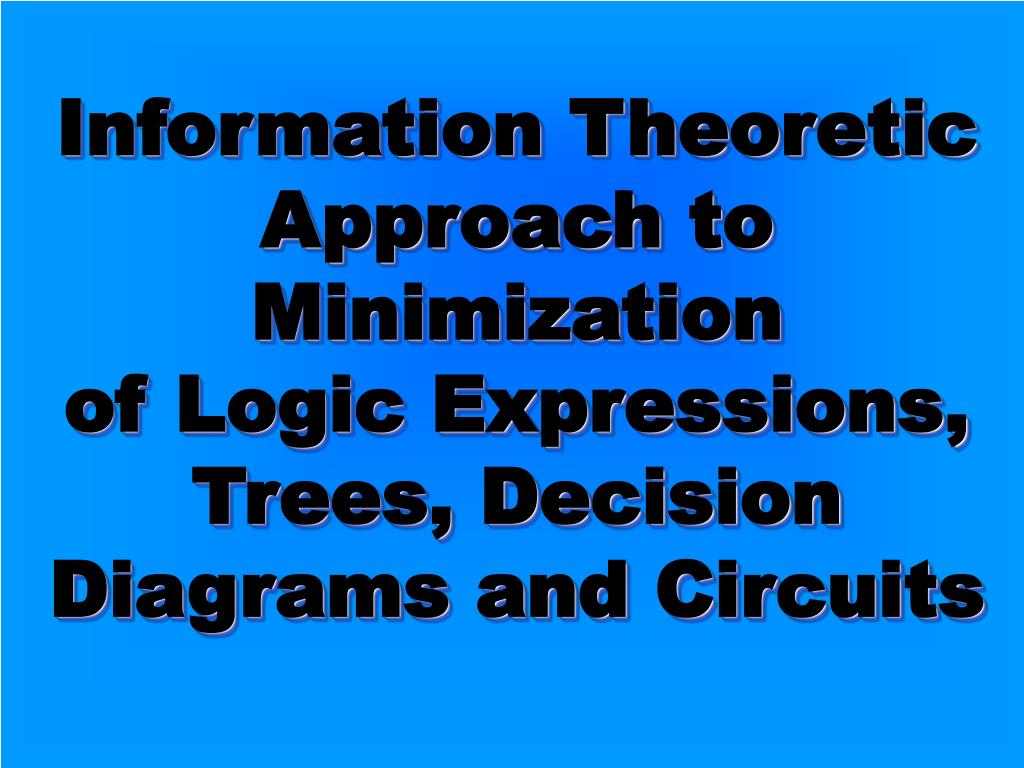 Information Theoretic Approach to Minimization of Logic Expressions, Trees, Decision Diagrams and Circuits